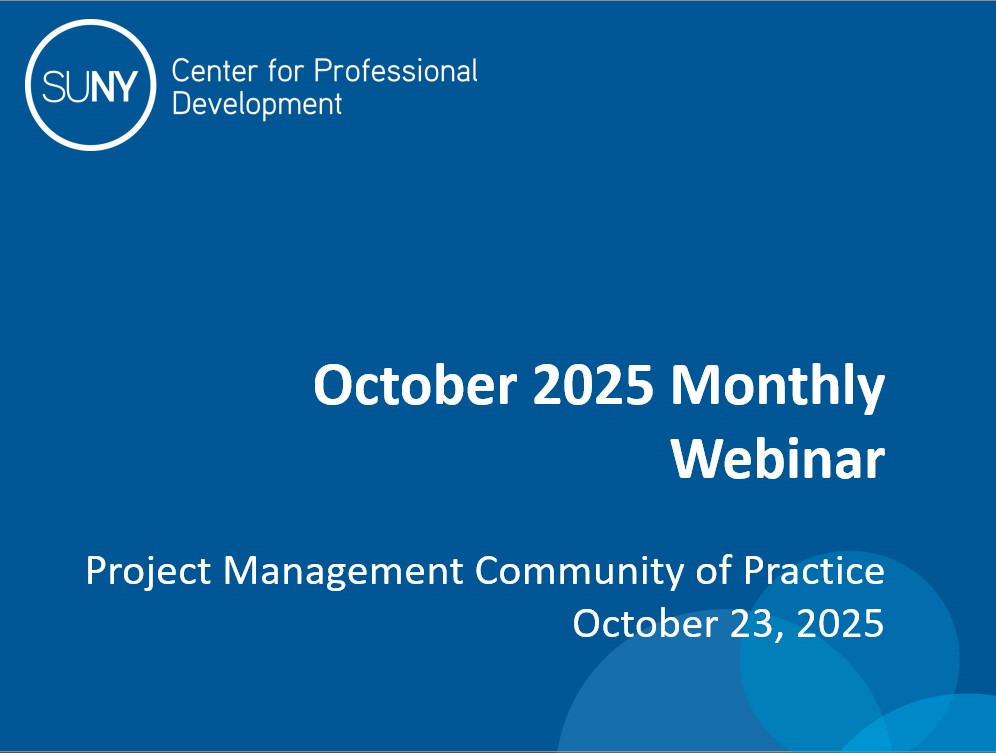 SUNY Center for Professional Development

October 2025 Monthly Webinar

Project Management Community of Practice
October 23, 2025